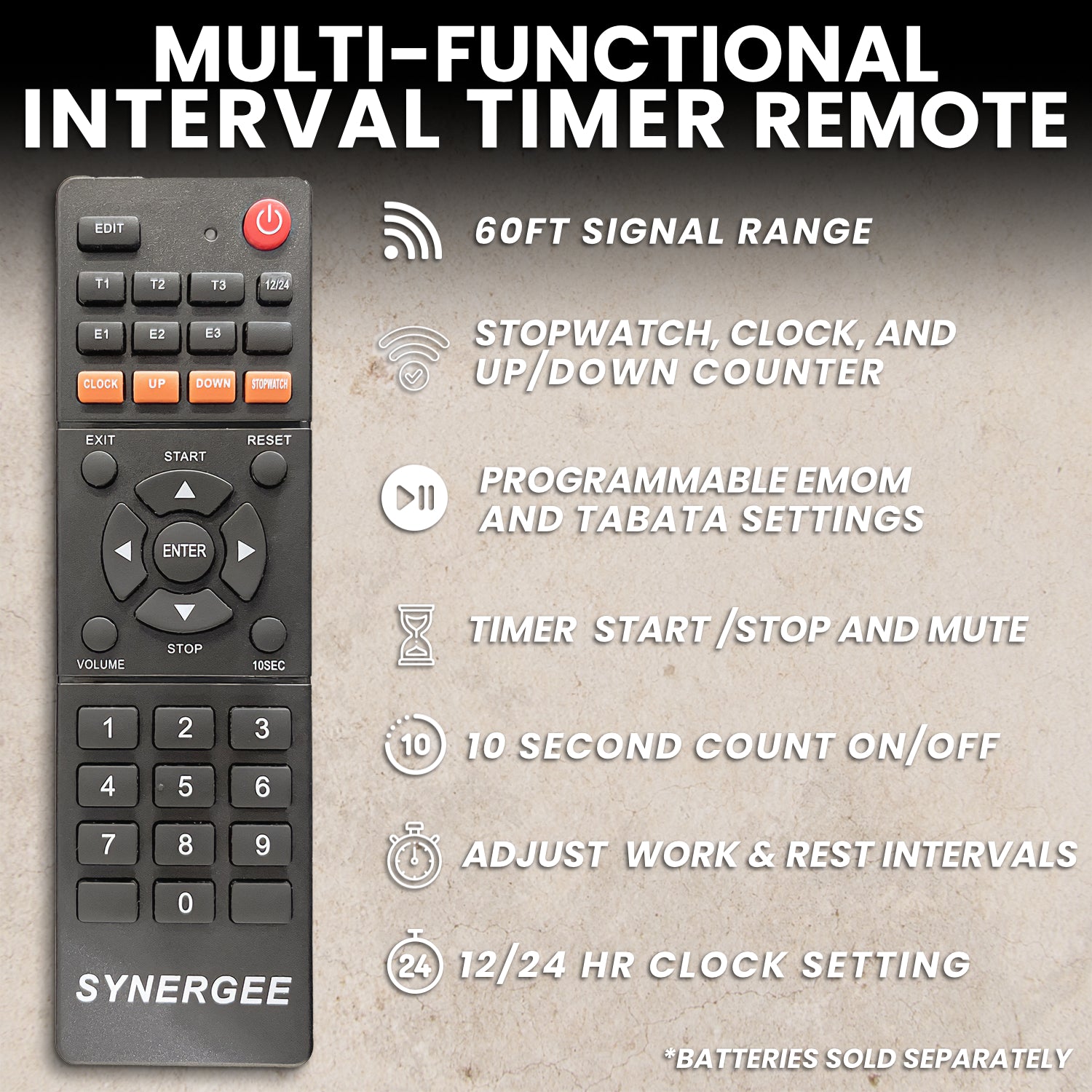 MULTI-FUNCTIONAL INTERVAL TIMER REMOTE

EDIT

T1 T2 T3 12/24

E1 E2 E3

CLOCK UP DOWN STOPWATCH

EXIT START RESET

ENTER

VOLUME STOP 10SEC

1 2 3
4 5 6
7 8 9
0

SYNERGEE

60FT SIGNAL RANGE

STOPWATCH, CLOCK, AND UP/DOWN COUNTER

PROGRAMMABLE EMOM AND TABATA SETTINGS

TIMER START /STOP AND MUTE

10

10 SECOND COUNT ON/OFF

ADJUST WORK & REST INTERVALS

24

12/24 HR CLOCK SETTING

*BATTERIES SOLD SEPARATELY